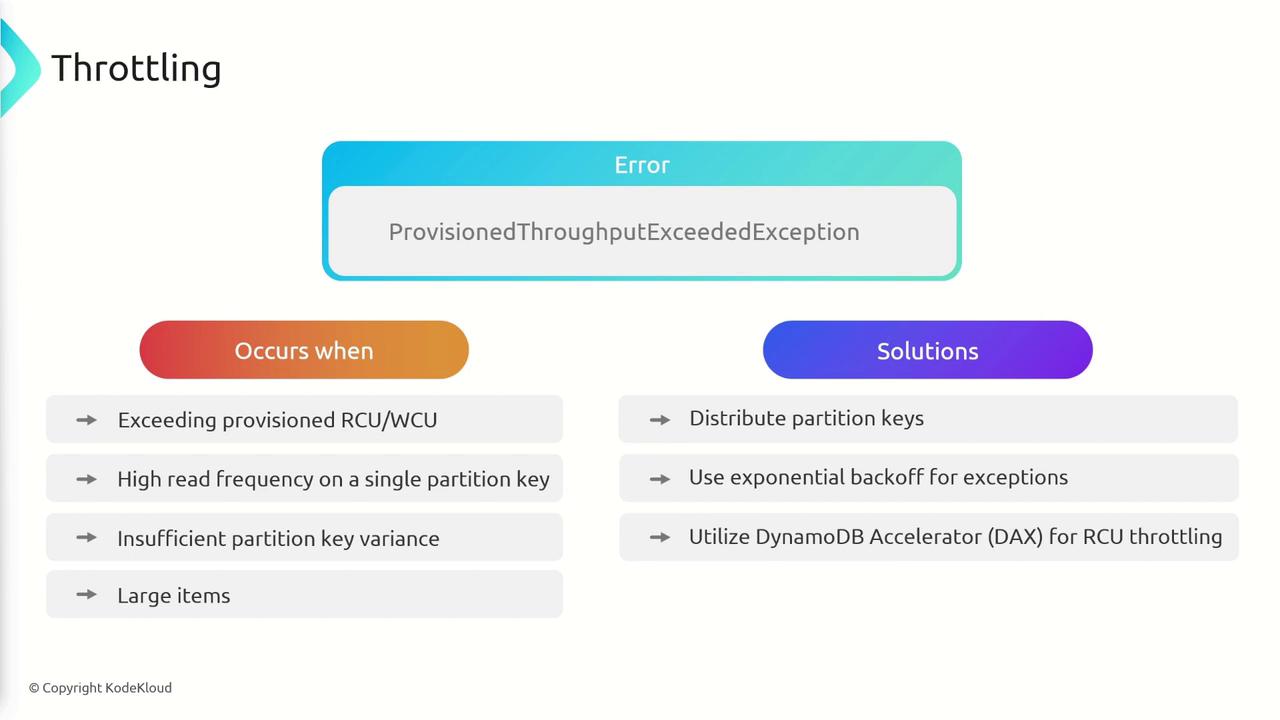 Throttling

Error

ProvisionedThroughputExceededException

Occurs when

→ Exceeding provisioned RCU/WCU

→ High read frequency on a single partition key

→ Insufficient partition key variance

→ Large items

Solutions

→ Distribute partition keys

→ Use exponential backoff for exceptions

→ Utilize DynamoDB Accelerator (DAX) for RCU throttling

© Copyright KodeKloud